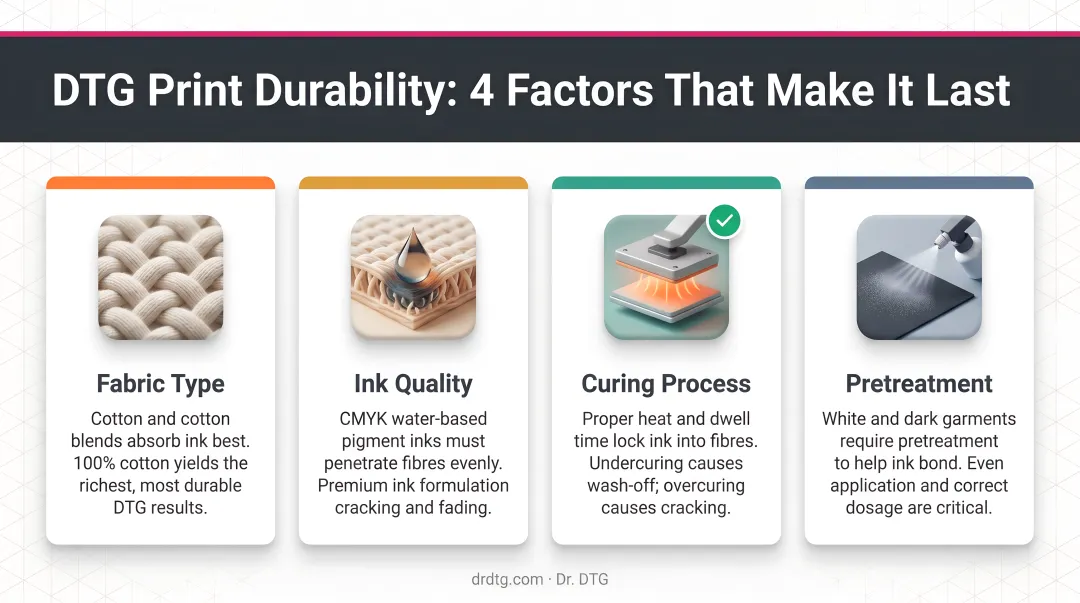 DTG Print Durability: 4 Factors That Make It Last

Fabric Type

Cotton and cotton blends absorb ink best. 100% cotton yields the richest, most durable DTG results.

Ink Quality

CMYK water-based pigment inks must penetrate fibres evenly. Premium ink formulation cracking and fading.

Curing Process

Proper heat and dwell time lock ink into fibres. Undercuring causes wash-off; overcuring causes cracking.

Pretreatment

White and dark garments require pretreatment to help ink bond. Even application and correct dosage are critical.

drdtg.com · Dr. DTG